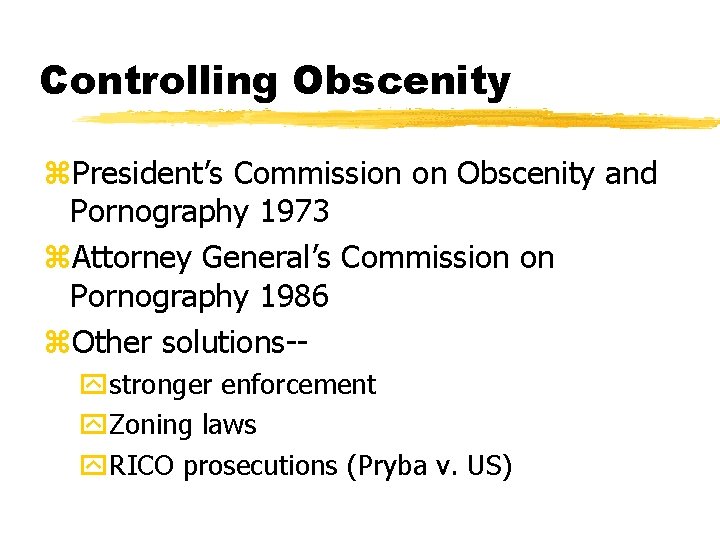 Controlling Obscenity

President's Commission on Obscenity and Pornography 1973

Attorney General's Commission on Pornography 1986

Other solutions--

stronger enforcement

Zoning laws

RICO prosecutions (Pryba v. US)